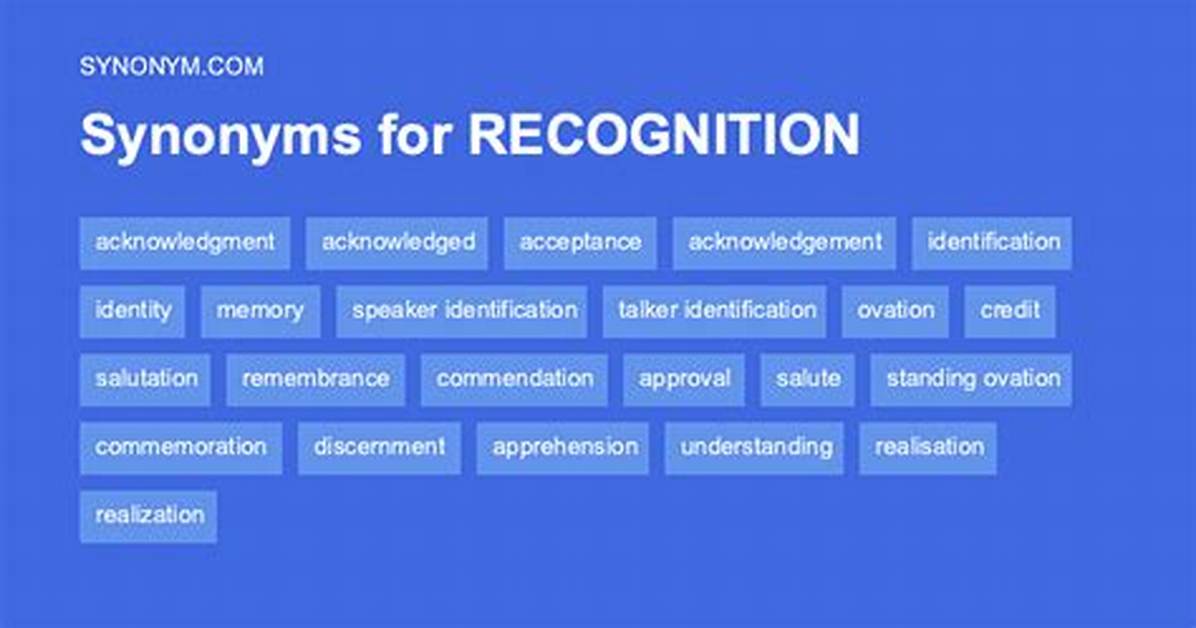 SYNONYM.COM

Synonyms for RECOGNITION

acknowledgment acknowledged acceptance acknowledgement identification

identity memory speaker identification talker identification ovation credit

salutation remembrance commendation approval salute standing ovation

commemoration discernment apprehension understanding realisation

realization